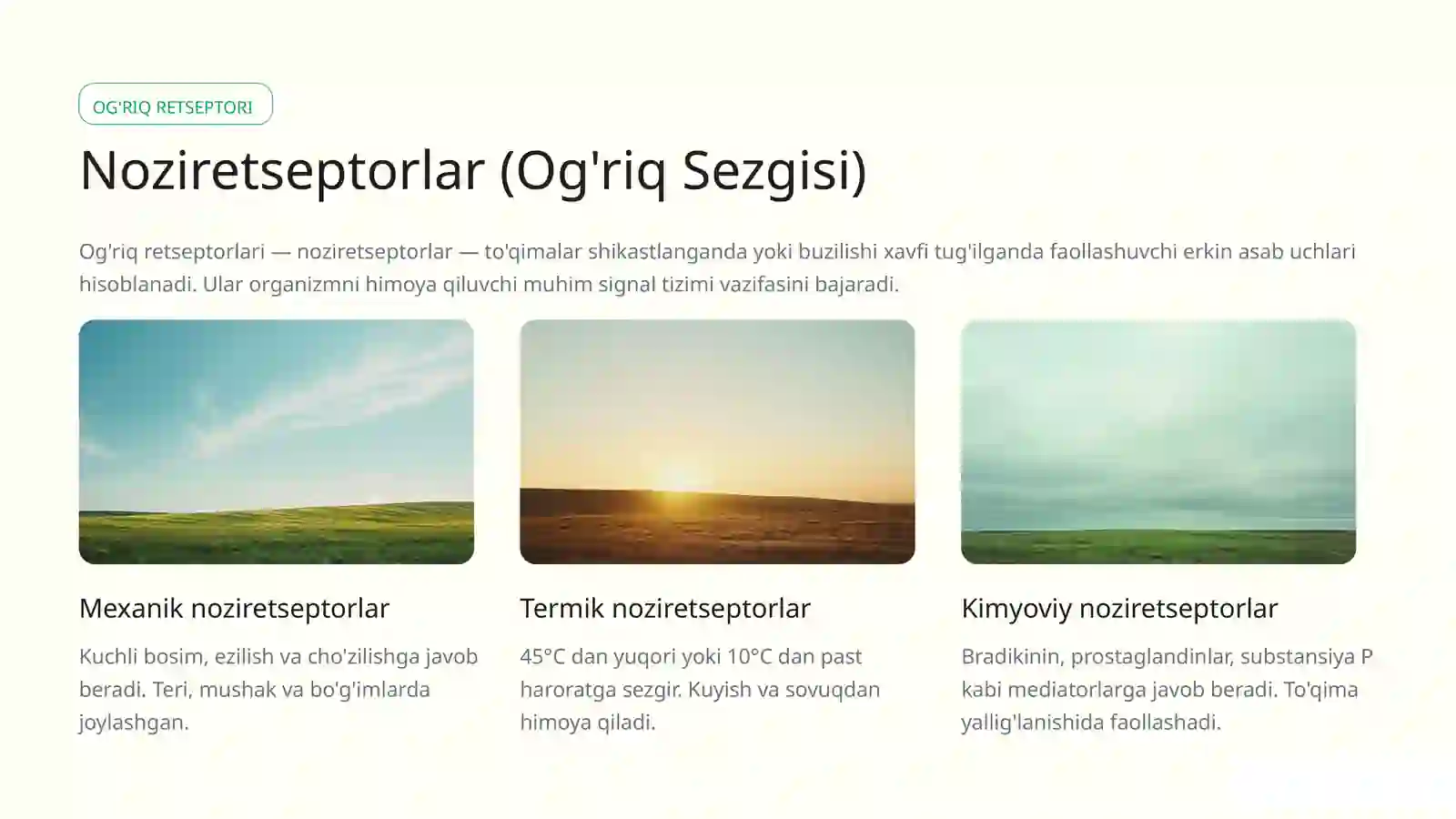 OG'RIQ RETSEPTORI

Noziretseptorlar (Og'riq Sezgisi)

Og'riq retseptorlari — noziretseptorlar — to'qimalar shikastlanganda yoki buzilishi xavfi tug'ilganda faollashuvchi erkin asab uchlari hisoblanadi. Ular organizmni himoya qiluvchi muhim signal tizimi vazifasini bajaradi.

Mexanik noziretseptorlar

Kuchli bosim, ezilish va cho'zilishga javob beradi. Teri, mushak va bo'g'imlarda joylashgan.

Termik noziretseptorlar

45°C dan yuqori yoki 10°C dan past haroratga sezgir. Kuyish va sovuqdan himoya qiladi.

Kimyoviy noziretseptorlar

Bradikinin, prostaglandinlar, substansiya P kabi mediatorlarga javob beradi. To'qima yallig'lanishida faollashadi.